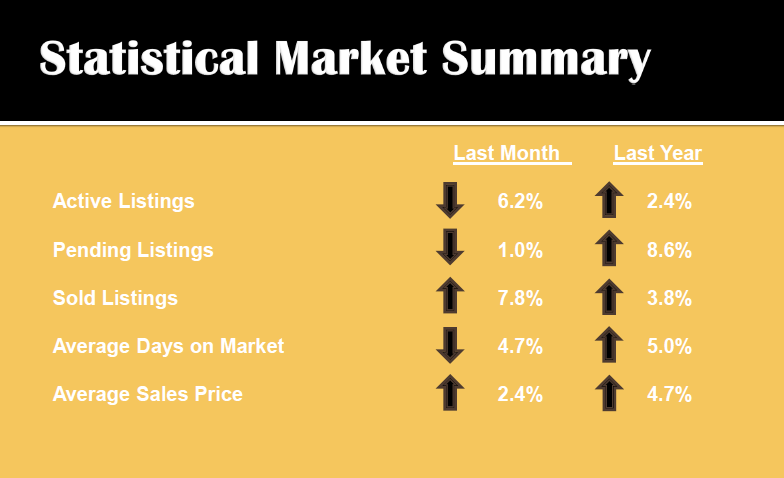 Statistical Market Summary

| | Last Month | Last Year |
|---|---|---|
| Active Listings | ↓ 6.2% | ↑ 2.4% |
| Pending Listings | ↓ 1.0% | ↑ 8.6% |
| Sold Listings | ↑ 7.8% | ↑ 3.8% |
| Average Days on Market | ↓ 4.7% | ↑ 5.0% |
| Average Sales Price | ↑ 2.4% | ↑ 4.7% |